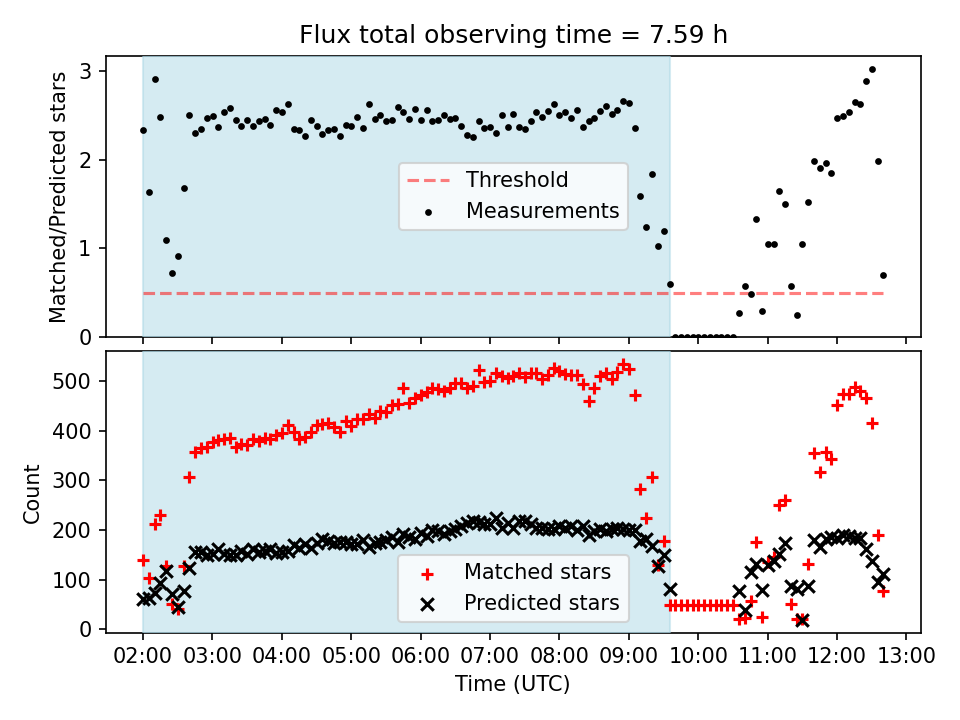 Flux total observing time = 7.59 h

Matched/Predicted stars

3
2
1
0

Threshold
Measurements

Count

500
400
300
200
100
0

Matched stars
Predicted stars

02:00 03:00 04:00 05:00 06:00 07:00 08:00 09:00 10:00 11:00 12:00 13:00

Time (UTC)